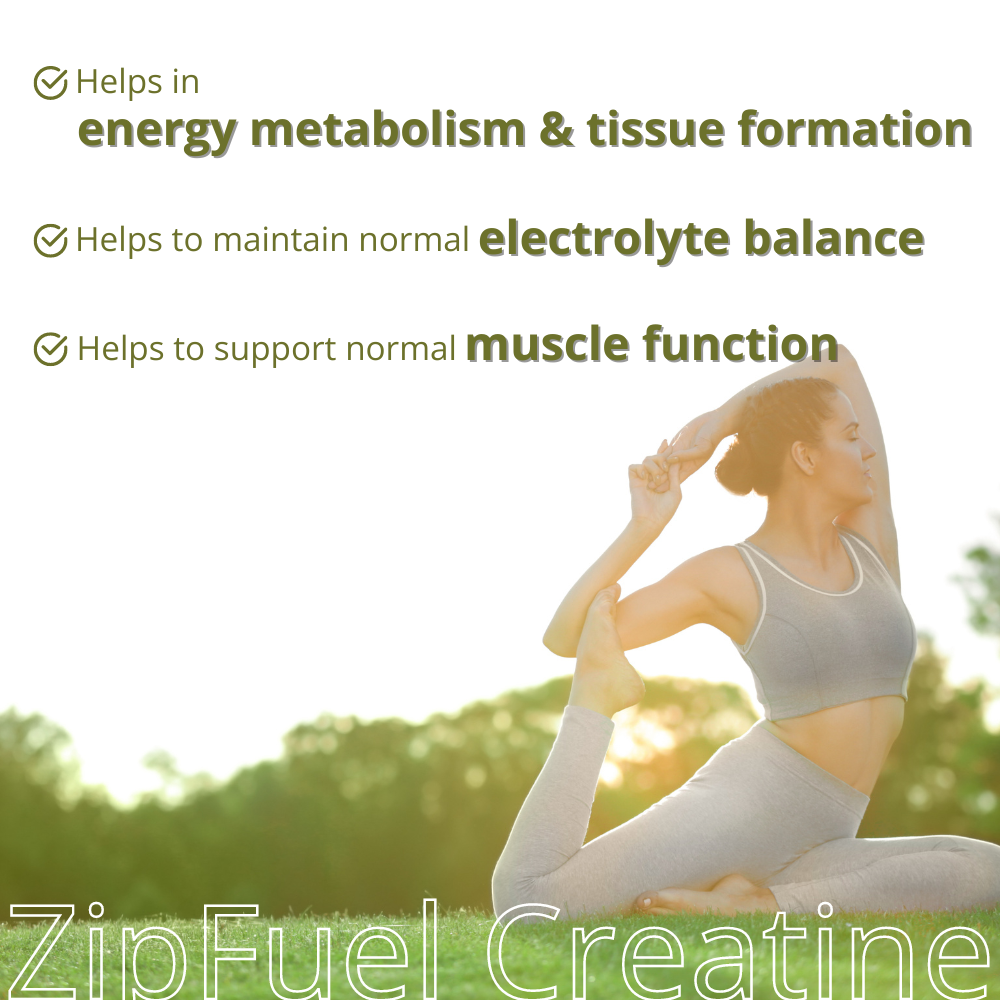 Helps in
energy metabolism & tissue formation

Helps to maintain normal electrolyte balance

Helps to support normal muscle function

ZipFuel Creatine